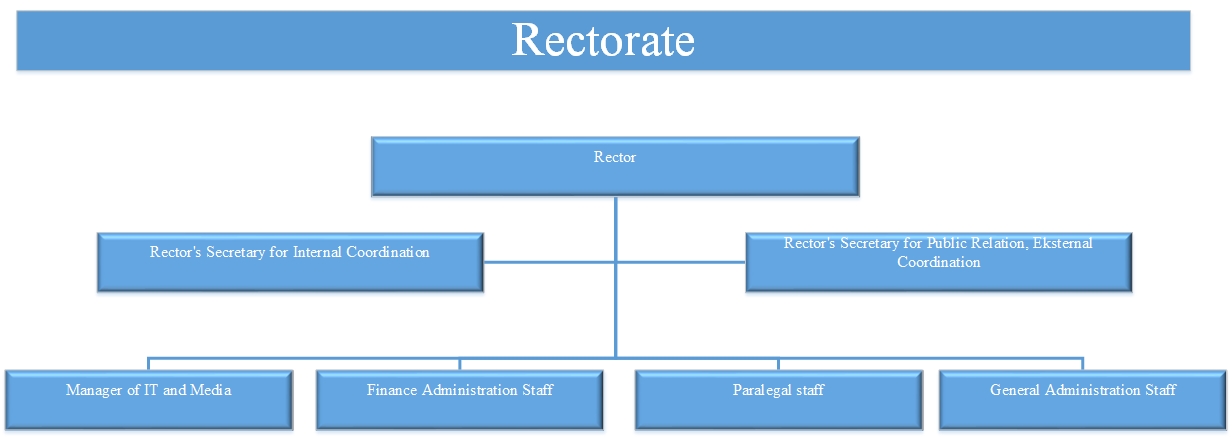 Rectorate

Rector

Rector's Secretary for Internal Coordination

Rector's Secretary for Public Relation, Eksternal Coordination

Manager of IT and Media

Finance Administration Staff

Paralegal staff

General Administration Staff